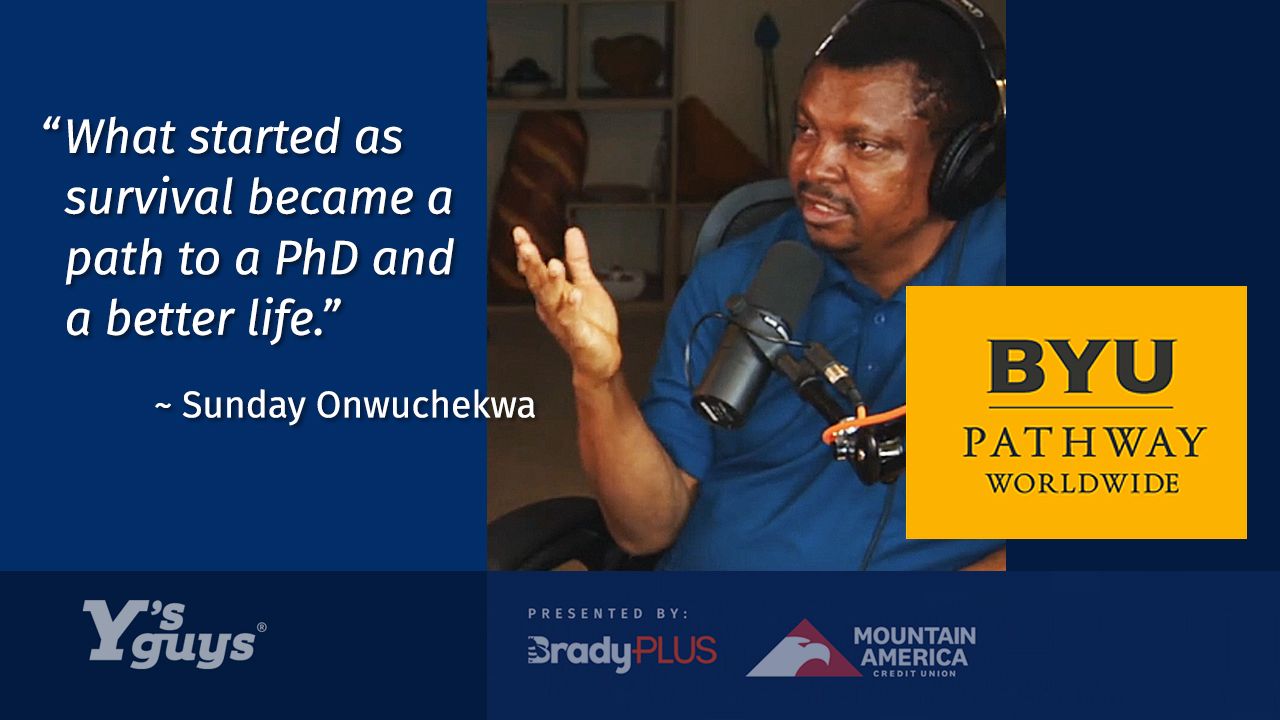 “What started as survival became a path to a PhD and a better life.”

~ Sunday Onwuchekwa

BYU
PATHWAY
WORLDWIDE

Y's guys®

PRESENTED BY:

BradyPLUS

MOUNTAIN AMERICA
CREDIT UNION